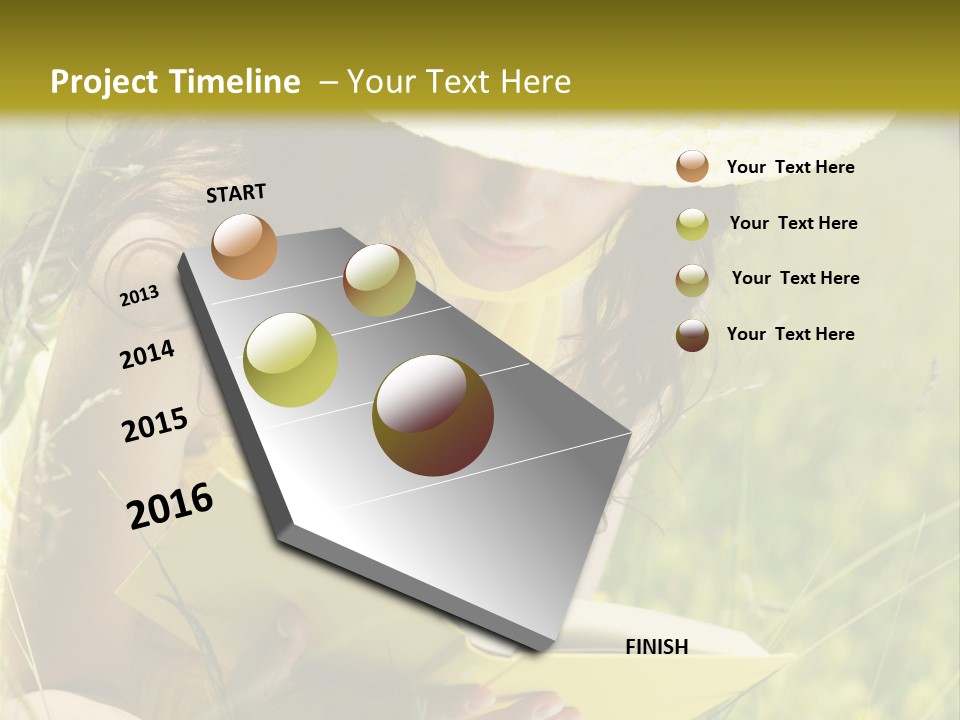 Project Timeline – Your Text Here

START

2013

2014

2015

2016

FINISH

Your Text Here

Your Text Here

Your Text Here

Your Text Here